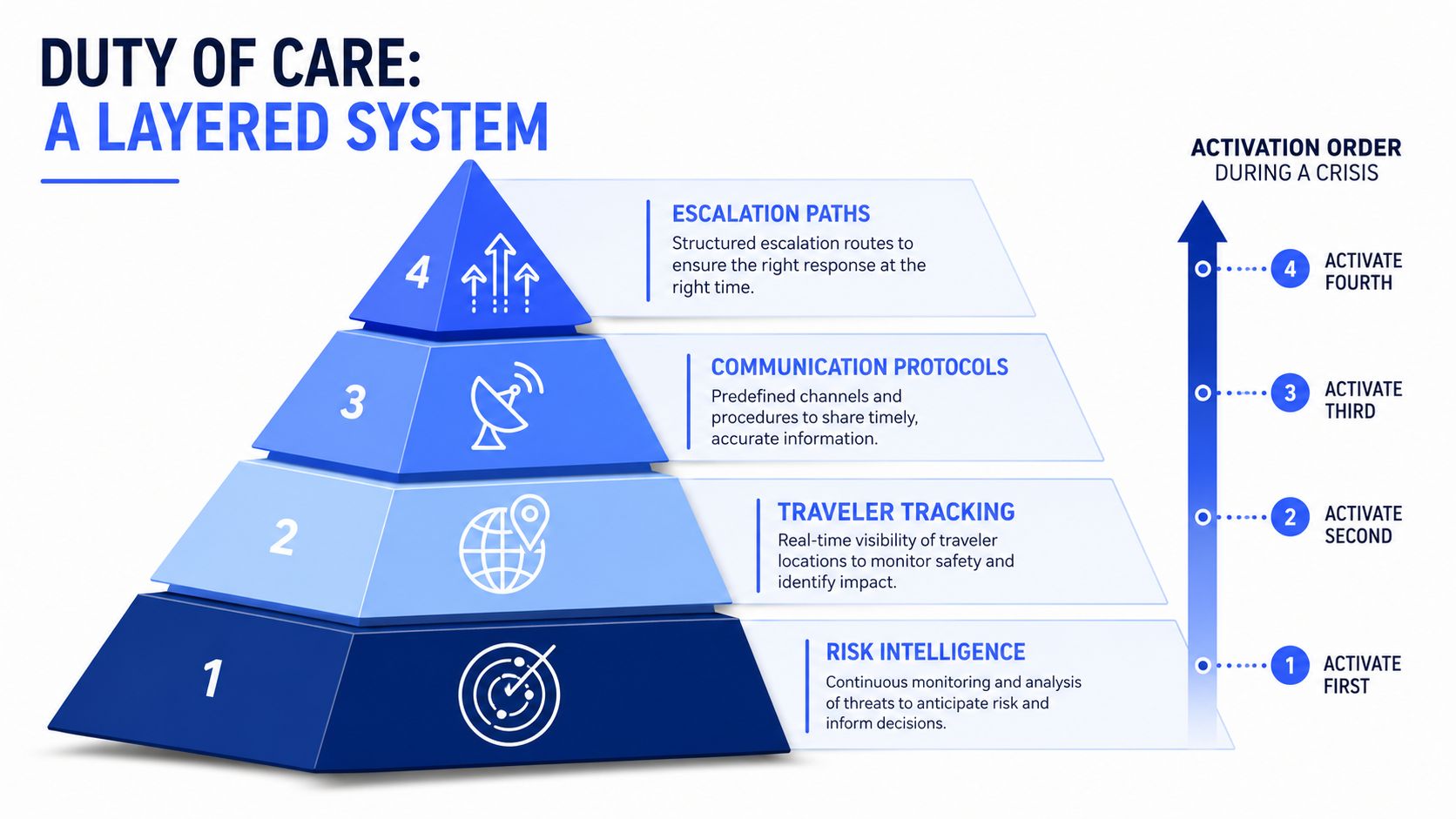 DUTY OF CARE:
A LAYERED SYSTEM

4
ESCALATION PATHS
Structured escalation routes to ensure the right response at the right time.

3
COMMUNICATION PROTOCOLS
Predefined channels and procedures to share timely, accurate information.

2
TRAVELER TRACKING
Real-time visibility of traveler locations to monitor safety and identify impact.

1
RISK INTELLIGENCE
Continuous monitoring and analysis of threats to anticipate risk and inform decisions.

ACTIVATION ORDER
DURING A CRISIS

4 ACTIVATE FOURTH
3 ACTIVATE THIRD
2 ACTIVATE SECOND
1 ACTIVATE FIRST